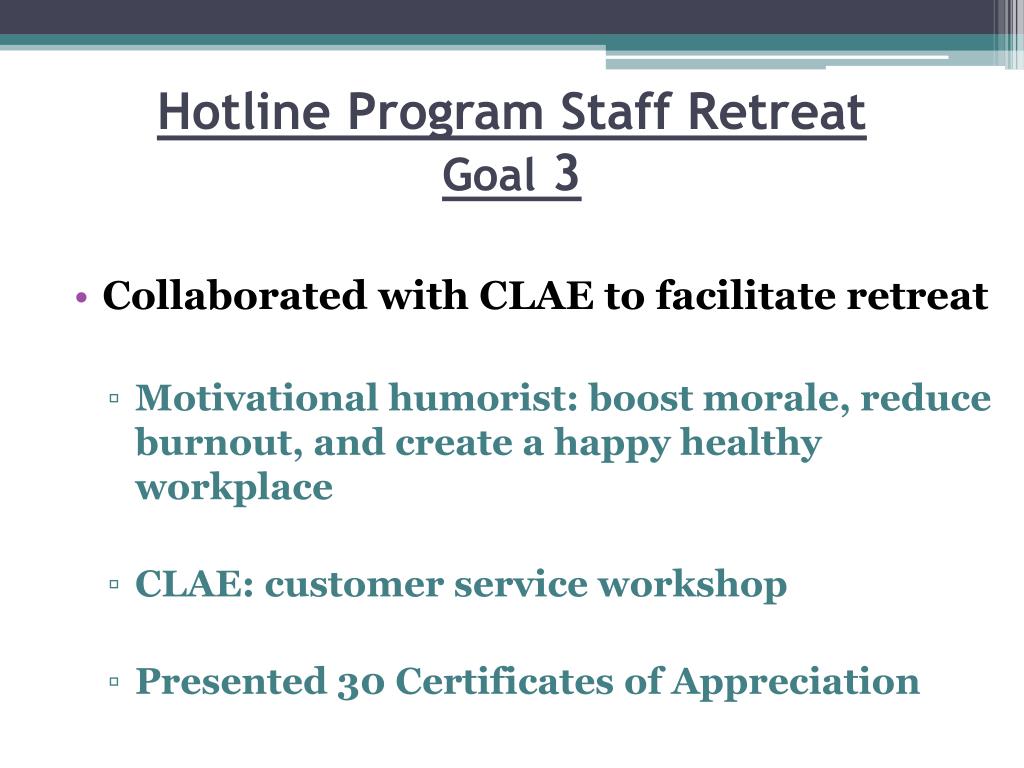 Hotline Program Staff Retreat
Goal 3

• Collaborated with CLAE to facilitate retreat

▫ Motivational humorist: boost morale, reduce burnout, and create a happy healthy workplace

▫ CLAE: customer service workshop

▫ Presented 30 Certificates of Appreciation